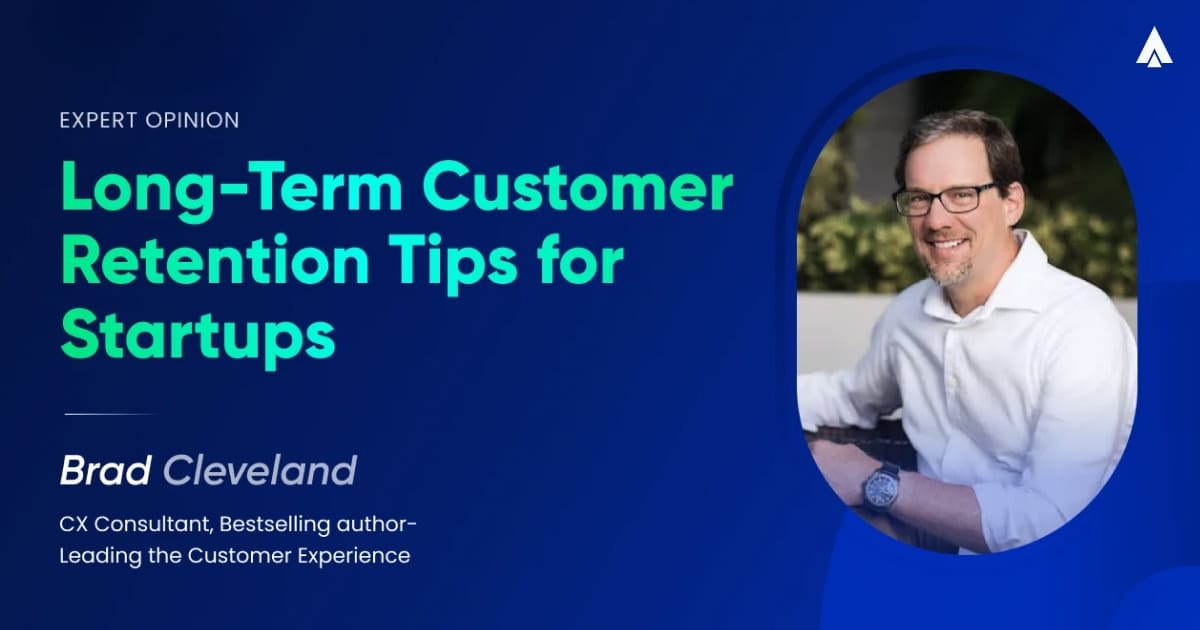 EXPERT OPINION

Long-Term Customer Retention Tips for Startups

Brad Cleveland

CX Consultant, Bestselling author-
Leading the Customer Experience